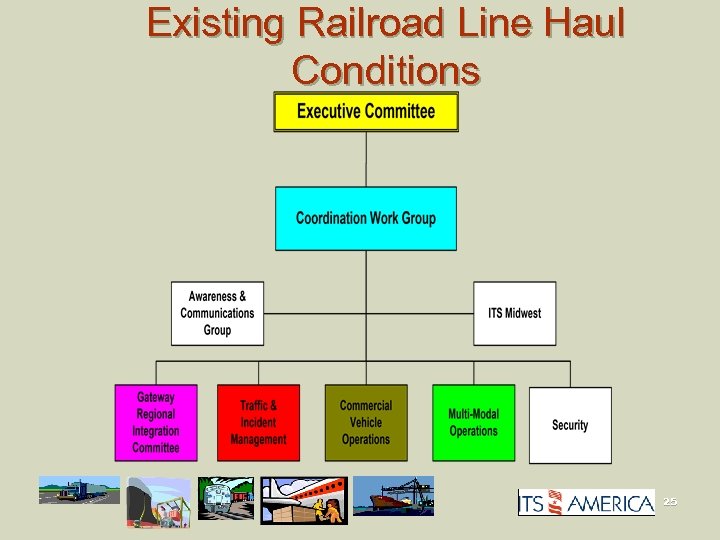 Existing Railroad Line Haul Conditions

Executive Committee

Coordination Work Group

Awareness & Communications Group

ITS Midwest

Gateway Regional Integration Committee

Traffic & Incident Management

Commercial Vehicle Operations

Multi-Modal Operations

Security

ITS AMERICA

25